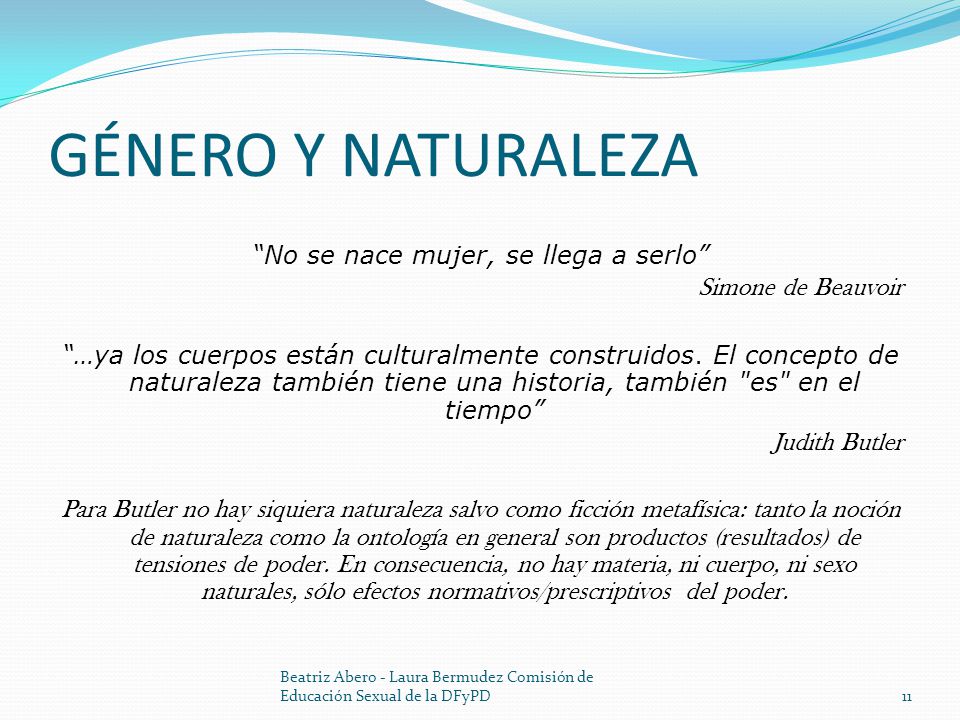 GÉNERO Y NATURALEZA

“No se nace mujer, se llega a serlo”

Simone de Beauvoir

“…ya los cuerpos están culturalmente construidos. El concepto de naturaleza también tiene una historia, también "es" en el tiempo”

Judith Butler

Para Butler no hay siquiera naturaleza salvo como ficción metafísica: tanto la noción de naturaleza como la ontología en general son productos (resultados) de tensiones de poder. En consecuencia, no hay materia, ni cuerpo, ni sexo naturales, sólo efectos normativos/prescriptivos del poder.

Beatriz Abero - Laura Bermudez Comisión de Educación Sexual de la DFyPD

11